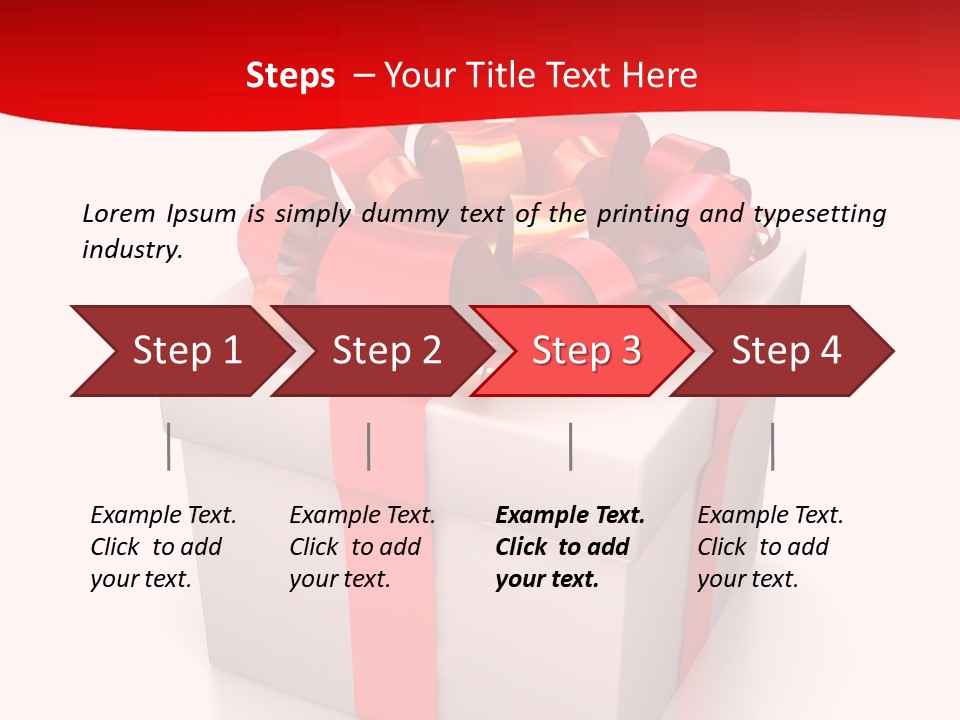 Steps – Your Title Text Here

Lorem Ipsum is simply dummy text of the printing and typesetting industry.

Step 1

Step 2

Step 3

Step 4

Example Text. Click to add your text.

Example Text. Click to add your text.

Example Text. Click to add your text.

Example Text. Click to add your text.